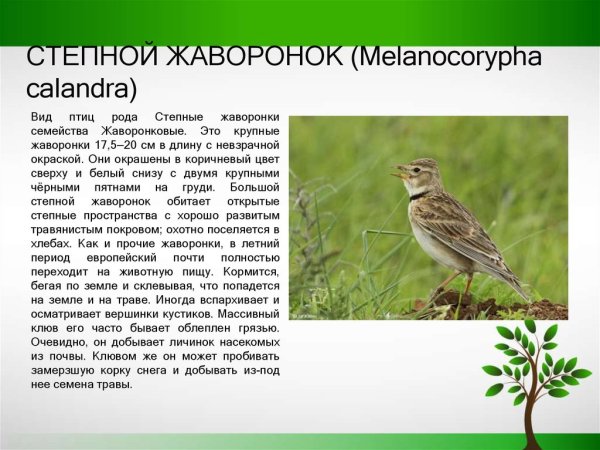 СТЕПНОЙ ЖАВОРОНОК (Melanocorypha calandra)

Вид птиц рода Степные жаворонки семейства Жаворонковые. Это крупные жаворонки 17,5–20 см в длину с невзрачной окраской. Они окрашены в коричневый цвет сверху и белый снизу с двумя крупными чёрными пятнами на груди. Большой степной жаворонок обитает открытые степные пространства с хорошо развитым травянистым покровом; охотно поселяется в хлебах. Как и прочие жаворонки, в летний период европейский почти полностью переходит на животную пищу. Кормится, бегая по земле и склевывая, что попадется на земле и на траве. Иногда вспархивает и осматривает вершинки кустиков. Массивный клюв его часто бывает облеплен грязью. Очевидно, он добывает личинок насекомых из почвы. Клювом же он может пробивать замерзшую корку снега и добывать из-под нее семена травы.